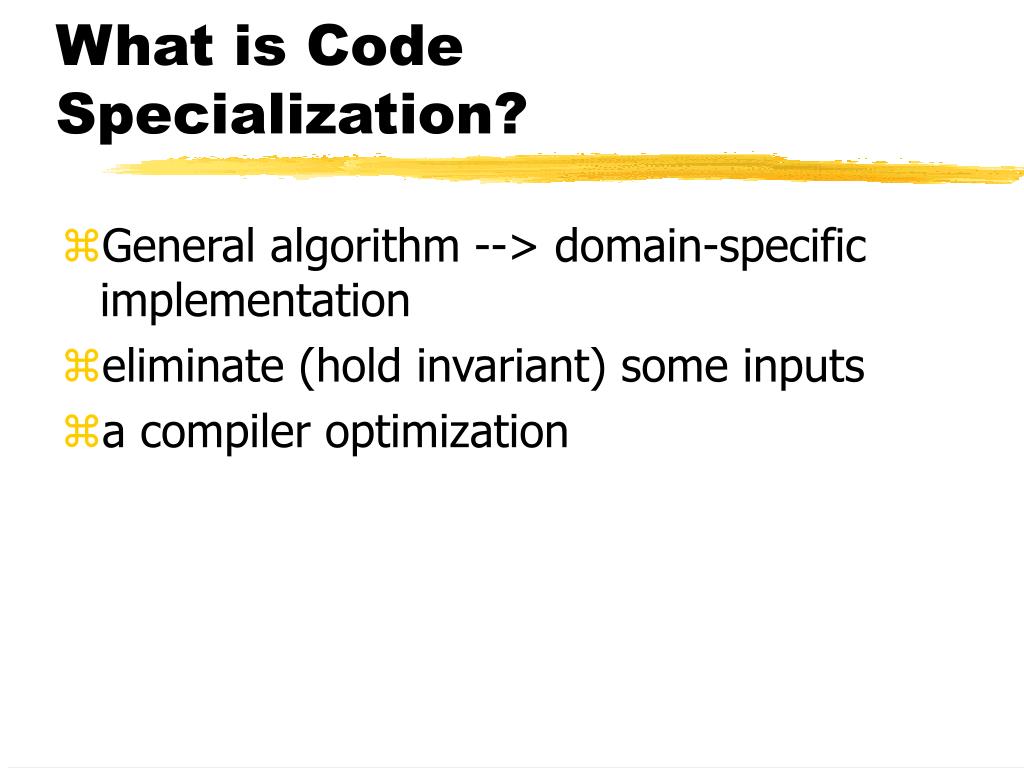 What is Code Specialization?

⌘General algorithm --> domain-specific implementation

⌘eliminate (hold invariant) some inputs

⌘a compiler optimization